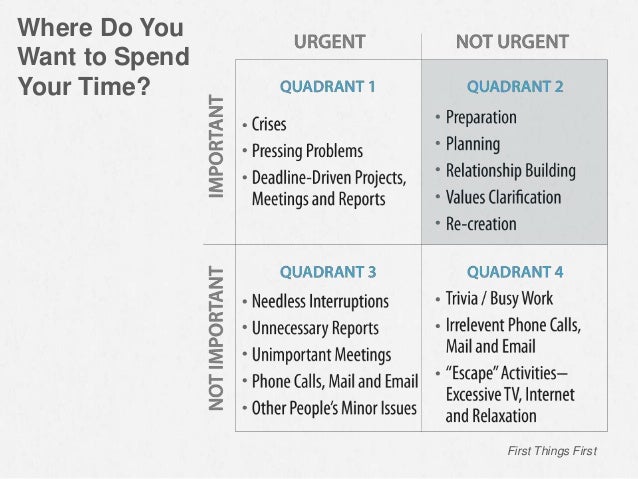 Where Do You Want to Spend Your Time?

| | URGENT | NOT URGENT |
|---|---|---|
| IMPORTANT | QUADRANT 1<br>• Crises<br>• Pressing Problems<br>• Deadline-Driven Projects, Meetings and Reports | QUADRANT 2<br>• Preparation<br>• Planning<br>• Relationship Building<br>• Values Clarification<br>• Re-creation |
| NOT IMPORTANT | QUADRANT 3<br>• Needless Interruptions<br>• Unnecessary Reports<br>• Unimportant Meetings<br>• Phone Calls, Mail and Email<br>• Other People's Minor Issues | QUADRANT 4<br>• Trivia / Busy Work<br>• Irrelevent Phone Calls, Mail and Email<br>• "Escape" Activities— Excessive TV, Internet and Relaxation |

First Things First